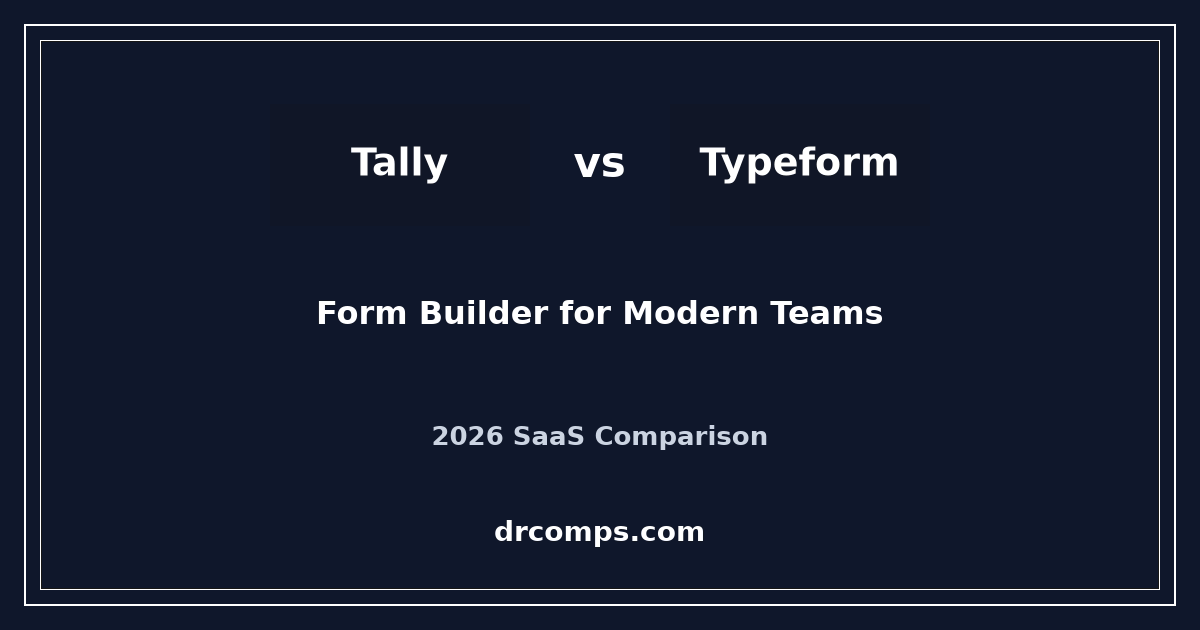 Tally vs Typeform

Form Builder for Modern Teams

2026 SaaS Comparison

drcomps.com